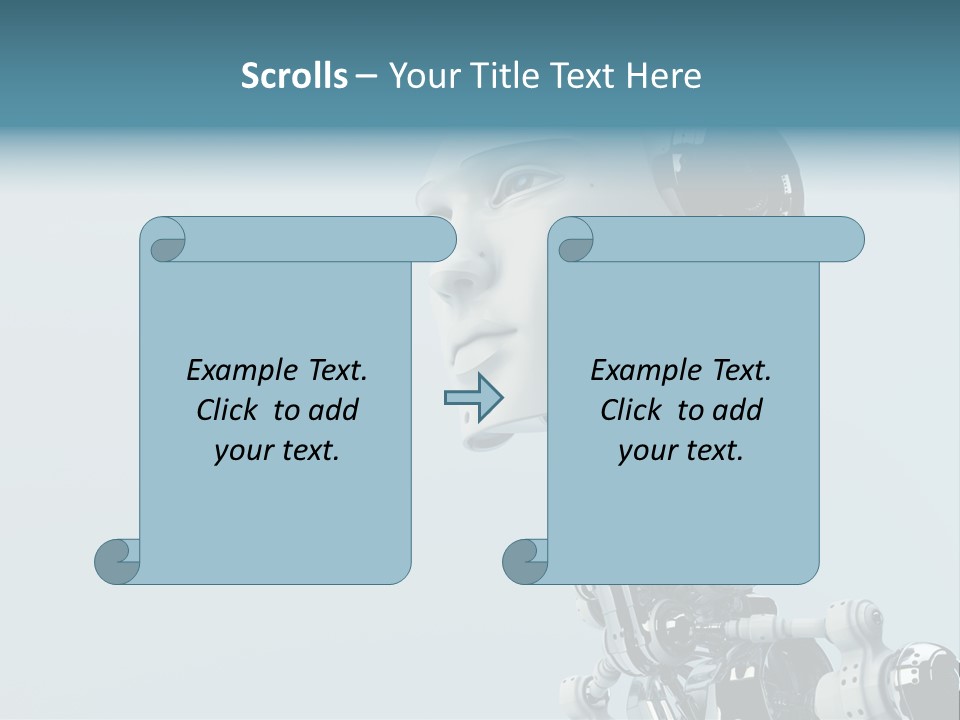 Scrolls – Your Title Text Here

Example Text. Click to add your text.

Example Text. Click to add your text.